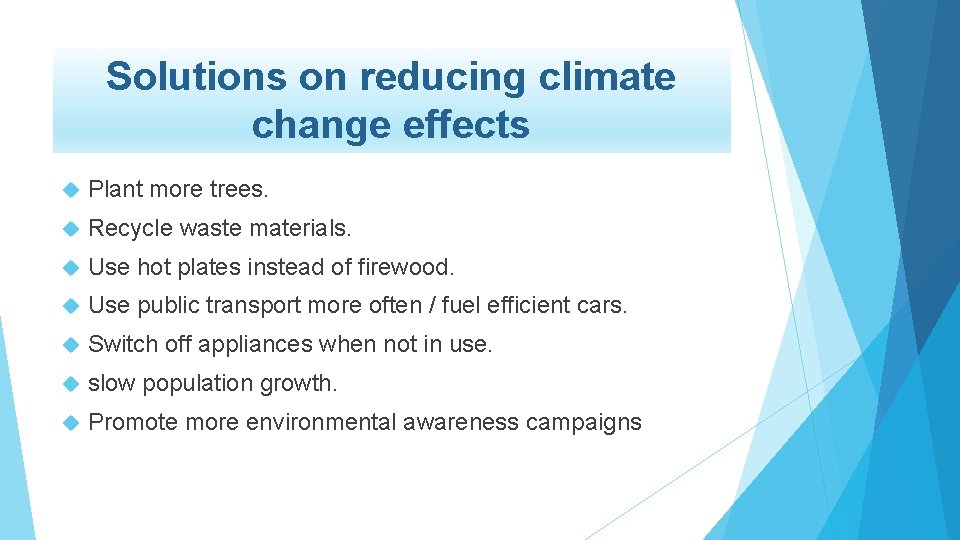 Solutions on reducing climate change effects

Plant more trees.

Recycle waste materials.

Use hot plates instead of firewood.

Use public transport more often / fuel efficient cars.

Switch off appliances when not in use.

slow population growth.

Promote more environmental awareness campaigns